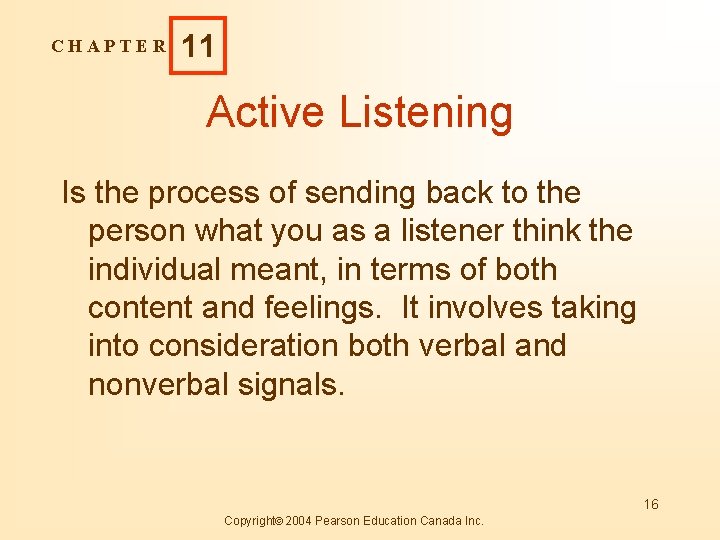 CHAPTER 11

Active Listening

Is the process of sending back to the person what you as a listener think the individual meant, in terms of both content and feelings. It involves taking into consideration both verbal and nonverbal signals.

16

Copyright© 2004 Pearson Education Canada Inc.